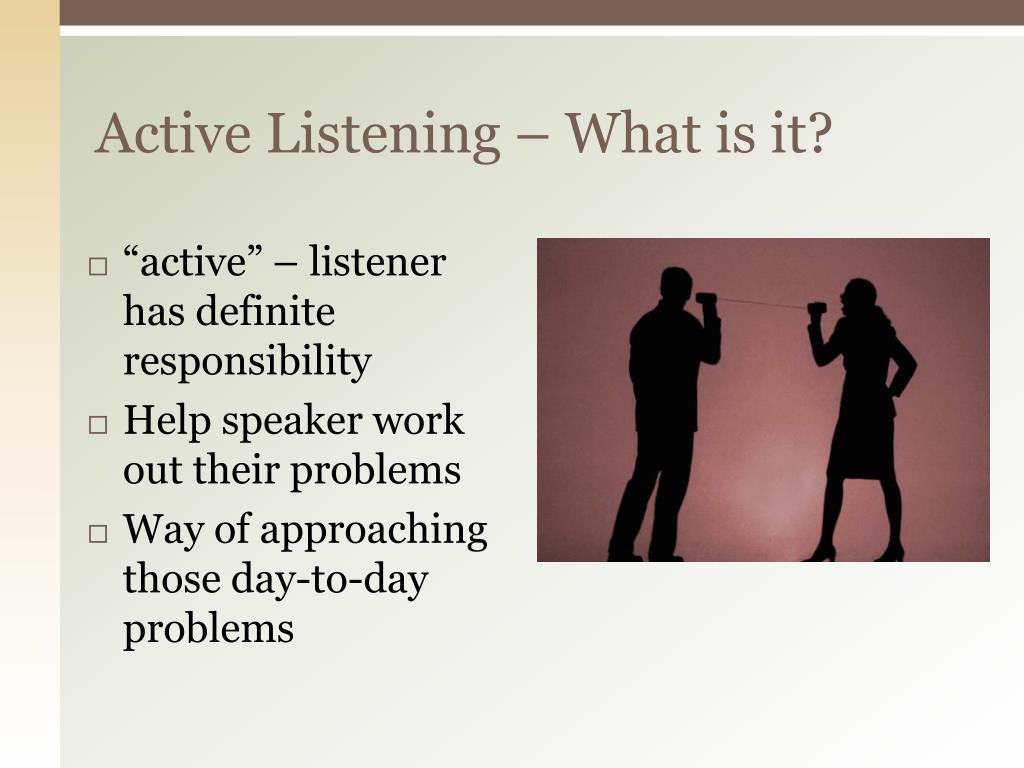 Active Listening – What is it?

□ “active” – listener has definite responsibility
□ Help speaker work out their problems
□ Way of approaching those day-to-day problems